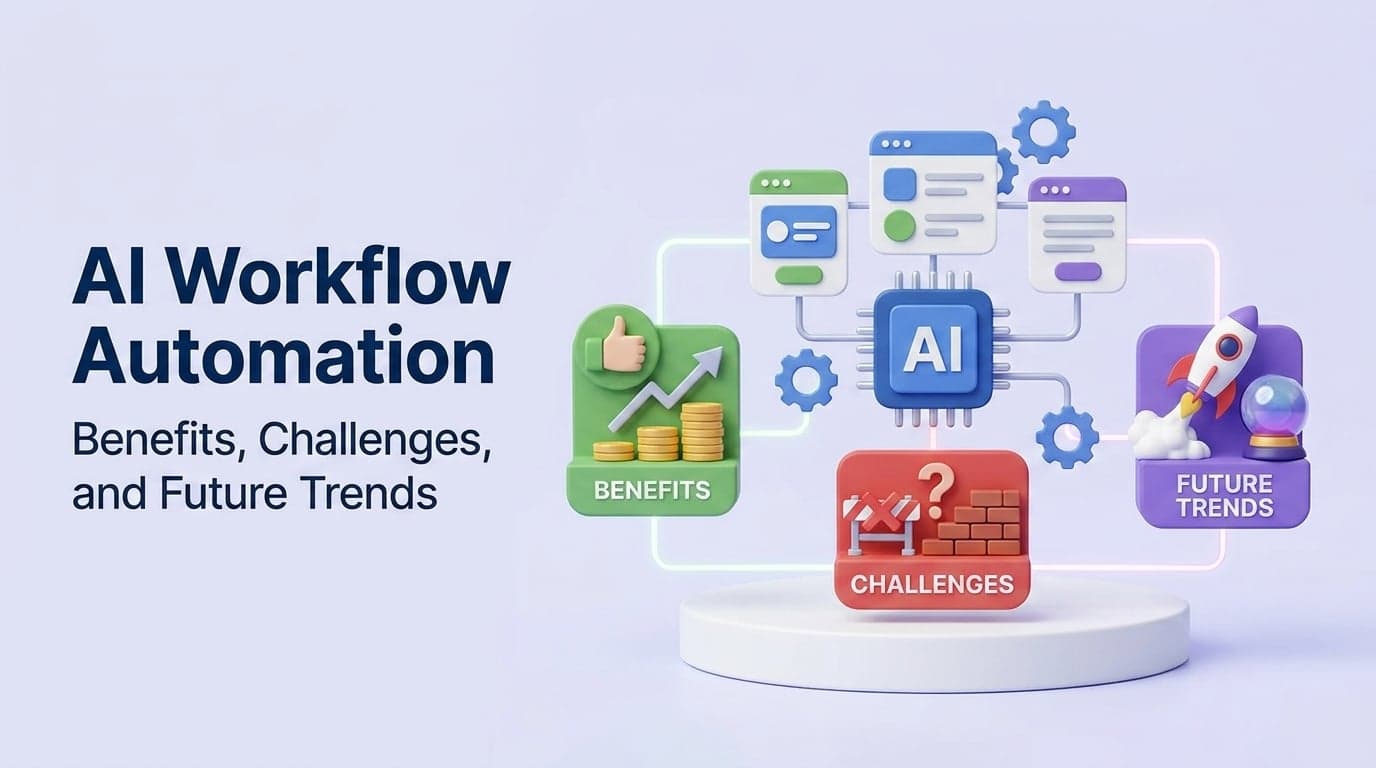 AI Workflow Automation

Benefits, Challenges, and Future Trends

AI

BENEFITS

CHALLENGES

FUTURE TRENDS